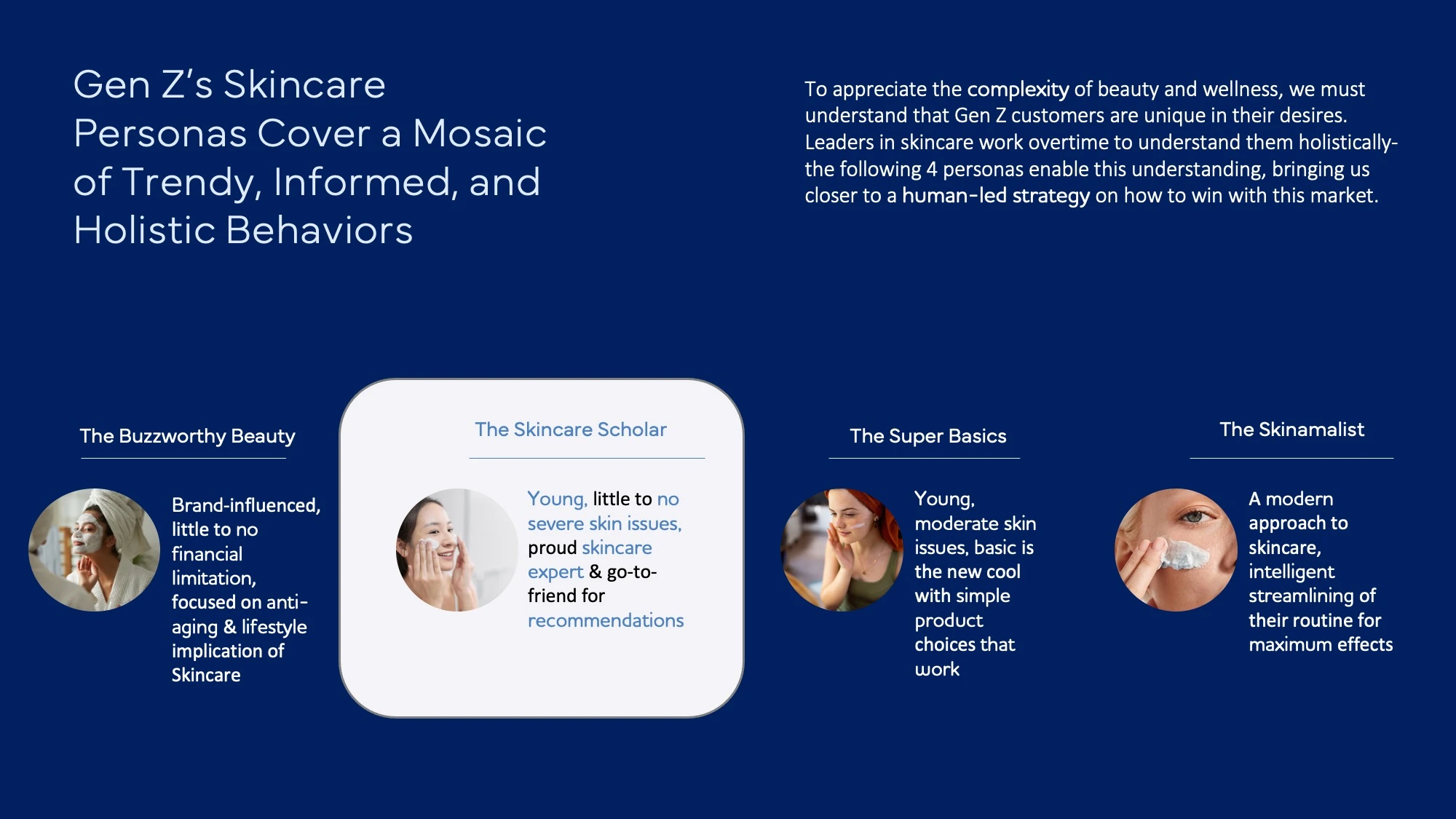 Gen Z's Skincare Personas Cover a Mosaic of Trendy, Informed, and Holistic Behaviors

To appreciate the complexity of beauty and wellness, we must understand that Gen Z customers are unique in their desires. Leaders in skincare work overtime to understand them holistically- the following 4 personas enable this understanding, bringing us closer to a human-led strategy on how to win with this market.

The Buzzworthy Beauty

Brand-influenced, little to no financial limitation, focused on anti-aging & lifestyle implication of Skincare

The Skincare Scholar

Young, little to no severe skin issues, proud skincare expert & go-to-friend for recommendations

The Super Basics

Young, moderate skin issues, basic is the new cool with simple product choices that work

The Skinamalist

A modern approach to skincare, intelligent streamlining of their routine for maximum effects